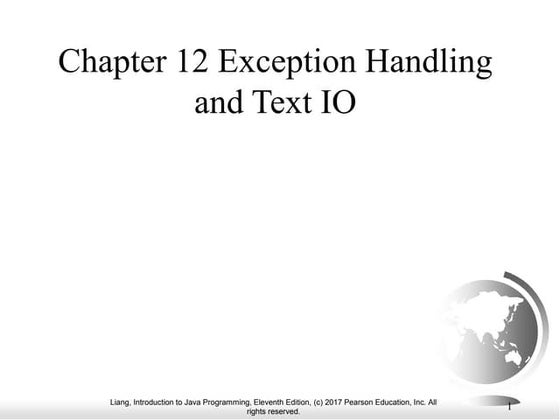 Chapter 12 Exception Handling and Text IO

Liang, Introduction to Java Programming, Eleventh Edition, (c) 2017 Pearson Education, Inc. All rights reserved.

1